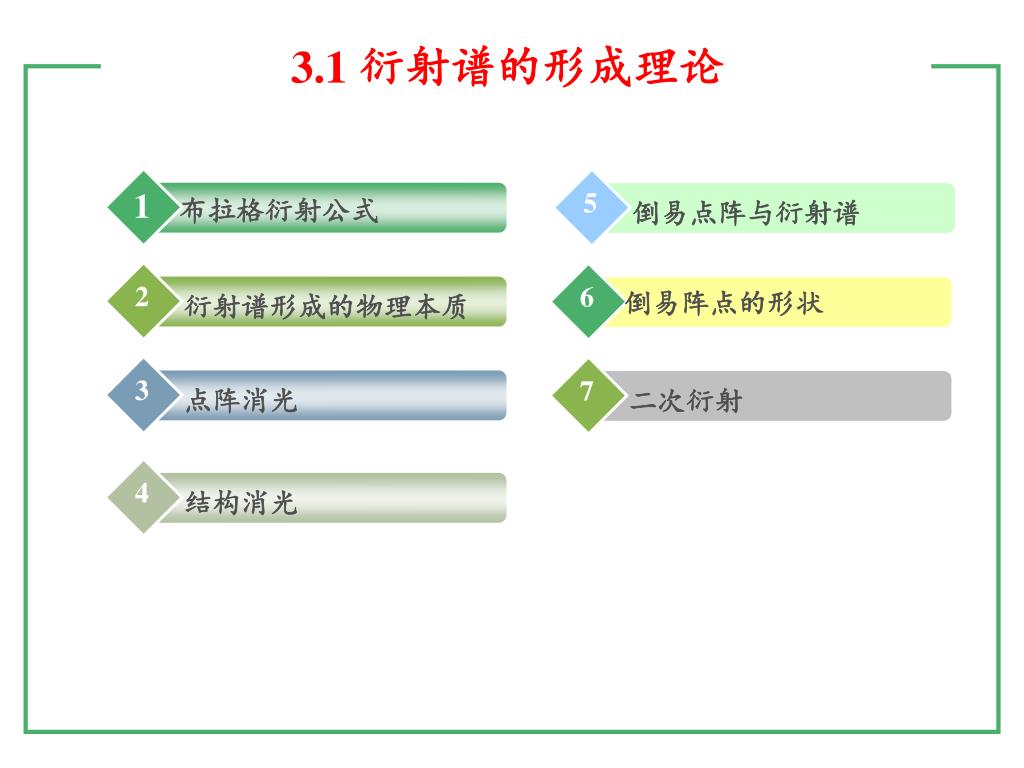 3.1 衍射谱的形成理论

1 布拉格衍射公式

2 衍射谱形成的物理本质

3 点阵消光

4 结构消光

5 倒易点阵与衍射谱

6 倒易阵点的形状

7 二次衍射